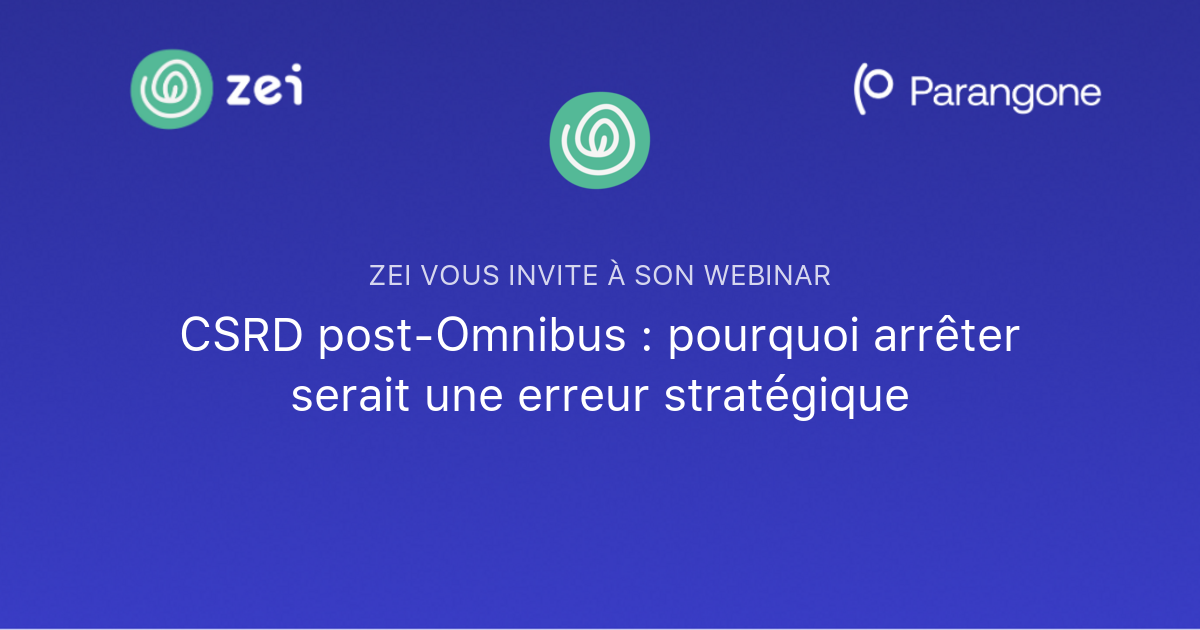 zei

Parangone

ZEI VOUS INVITE À SON WEBINAR

CSRD post-Omnibus : pourquoi arrêter serait une erreur stratégique